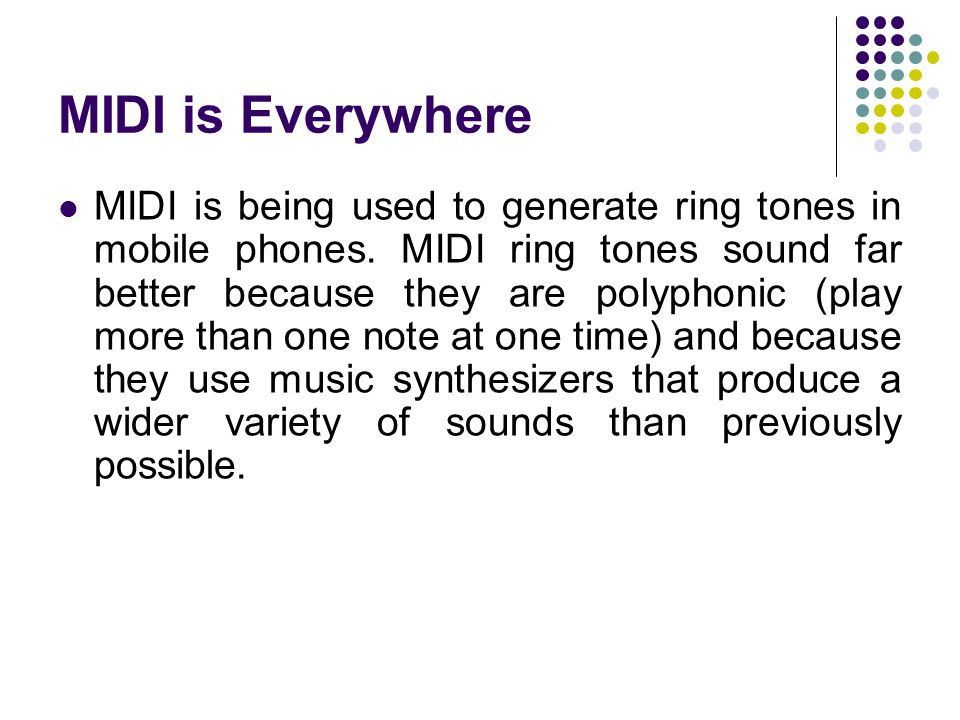 MIDI is Everywhere

- MIDI is being used to generate ring tones in mobile phones. MIDI ring tones sound far better because they are polyphonic (play more than one note at one time) and because they use music synthesizers that produce a wider variety of sounds than previously possible.